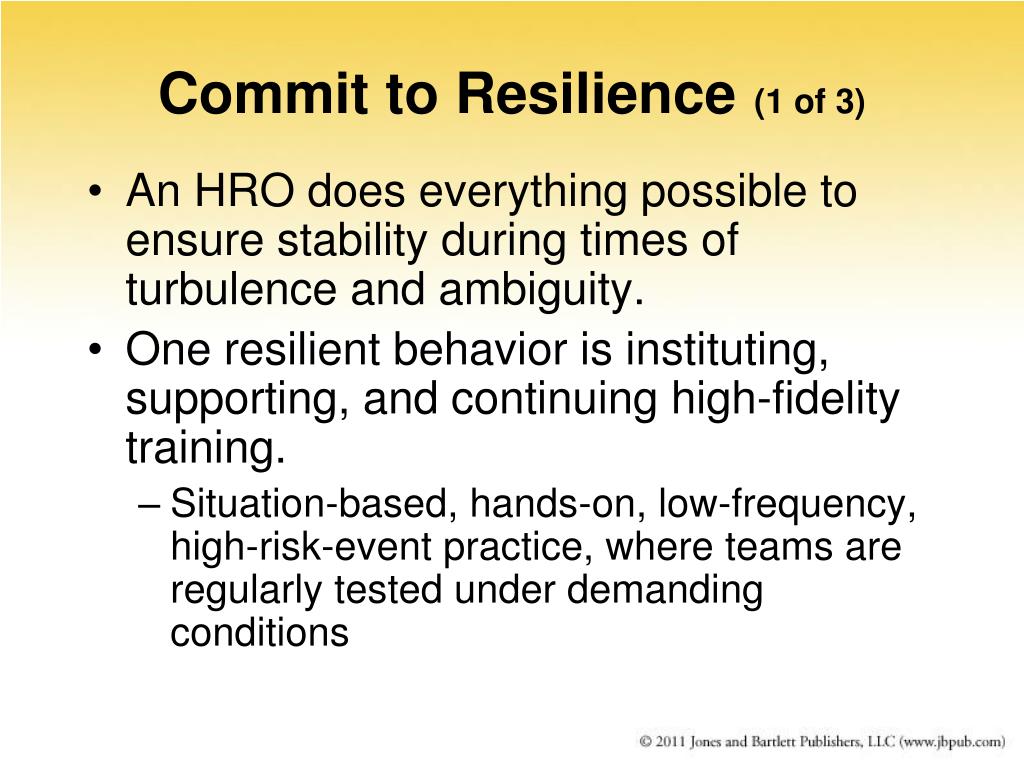 Commit to Resilience (1 of 3)

• An HRO does everything possible to ensure stability during times of turbulence and ambiguity.
• One resilient behavior is instituting, supporting, and continuing high-fidelity training.
– Situation-based, hands-on, low-frequency, high-risk-event practice, where teams are regularly tested under demanding conditions

© 2011 Jones and Bartlett Publishers, LLC (www.jbpub.com)